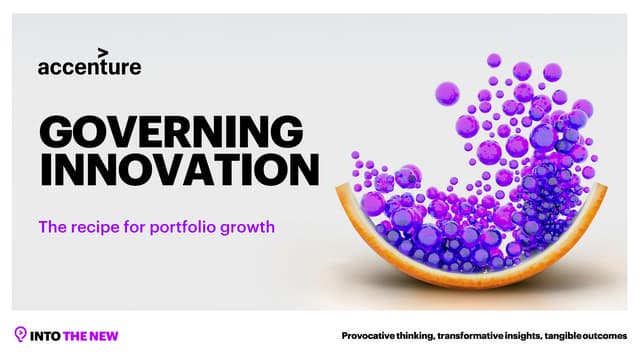 accenture

GOVERNING INNOVATION

The recipe for portfolio growth

INTO THE NEW

Provocative thinking, transformative insights, tangible outcomes